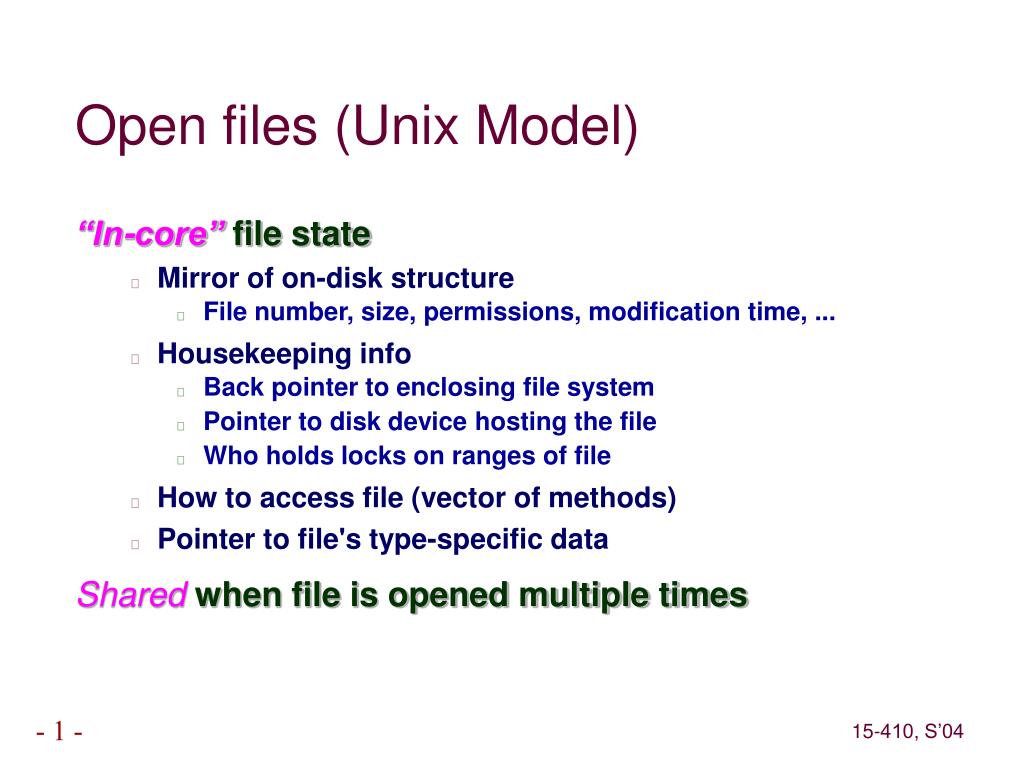 Open files (Unix Model)

“In-core” file state

Mirror of on-disk structure

File number, size, permissions, modification time, ...

Housekeeping info

Back pointer to enclosing file system

Pointer to disk device hosting the file

Who holds locks on ranges of file

How to access file (vector of methods)

Pointer to file's type-specific data

Shared when file is opened multiple times

- 1 -

15-410, S’04